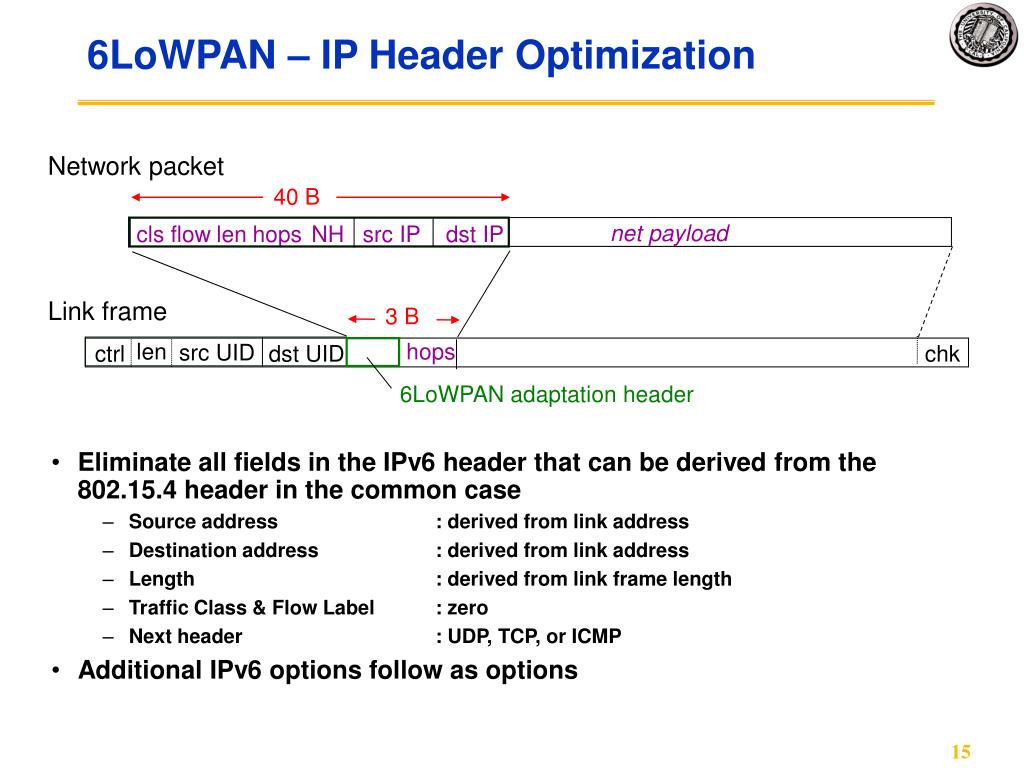 6LoWPAN – IP Header Optimization

Network packet

40 B

cls flow len hops NH src IP dst IP net payload

Link frame

3 B

ctrl len src UID dst UID hops chk

6LoWPAN adaptation header

• Eliminate all fields in the IPv6 header that can be derived from the 802.15.4 header in the common case
– Source address : derived from link address
– Destination address : derived from link address
– Length : derived from link frame length
– Traffic Class & Flow Label : zero
– Next header : UDP, TCP, or ICMP
• Additional IPv6 options follow as options

15